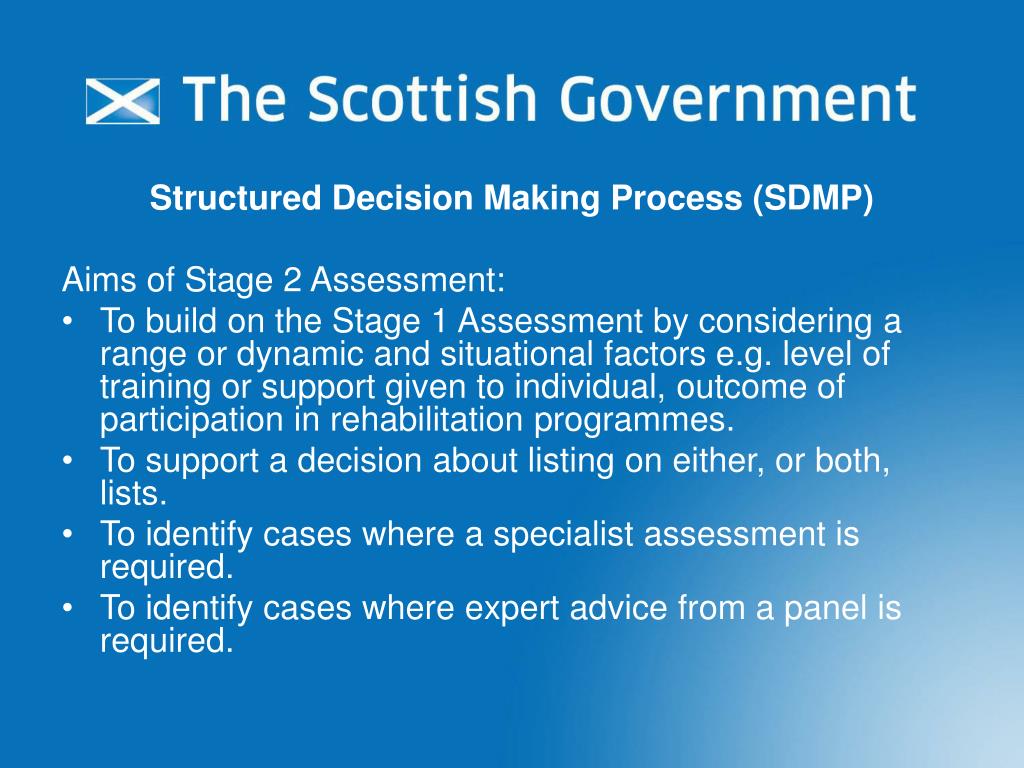 The Scottish Government

Structured Decision Making Process (SDMP)

Aims of Stage 2 Assessment:

• To build on the Stage 1 Assessment by considering a range or dynamic and situational factors e.g. level of training or support given to individual, outcome of participation in rehabilitation programmes.
• To support a decision about listing on either, or both, lists.
• To identify cases where a specialist assessment is required.
• To identify cases where expert advice from a panel is required.